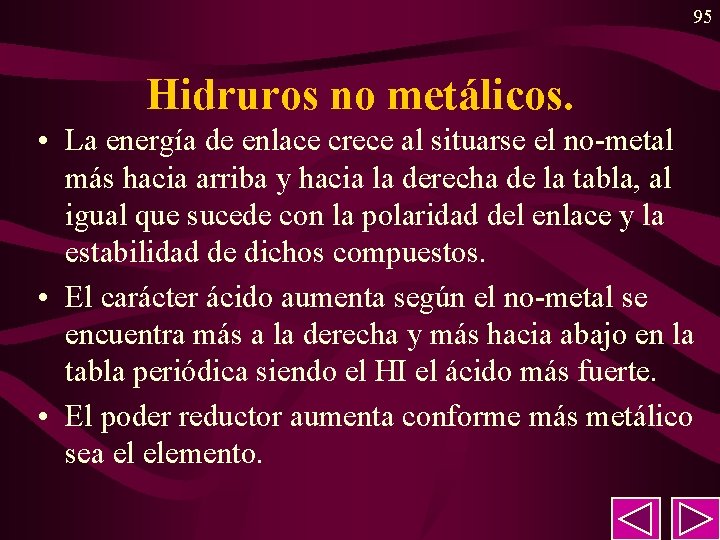 95

Hidruros no metálicos.

• La energía de enlace crece al situarse el no-metal más hacia arriba y hacia la derecha de la tabla, al igual que sucede con la polaridad del enlace y la estabilidad de dichos compuestos.

• El carácter ácido aumenta según el no-metal se encuentra más a la derecha y más hacia abajo en la tabla periódica siendo el HI el ácido más fuerte.

• El poder reductor aumenta conforme más metálico sea el elemento.